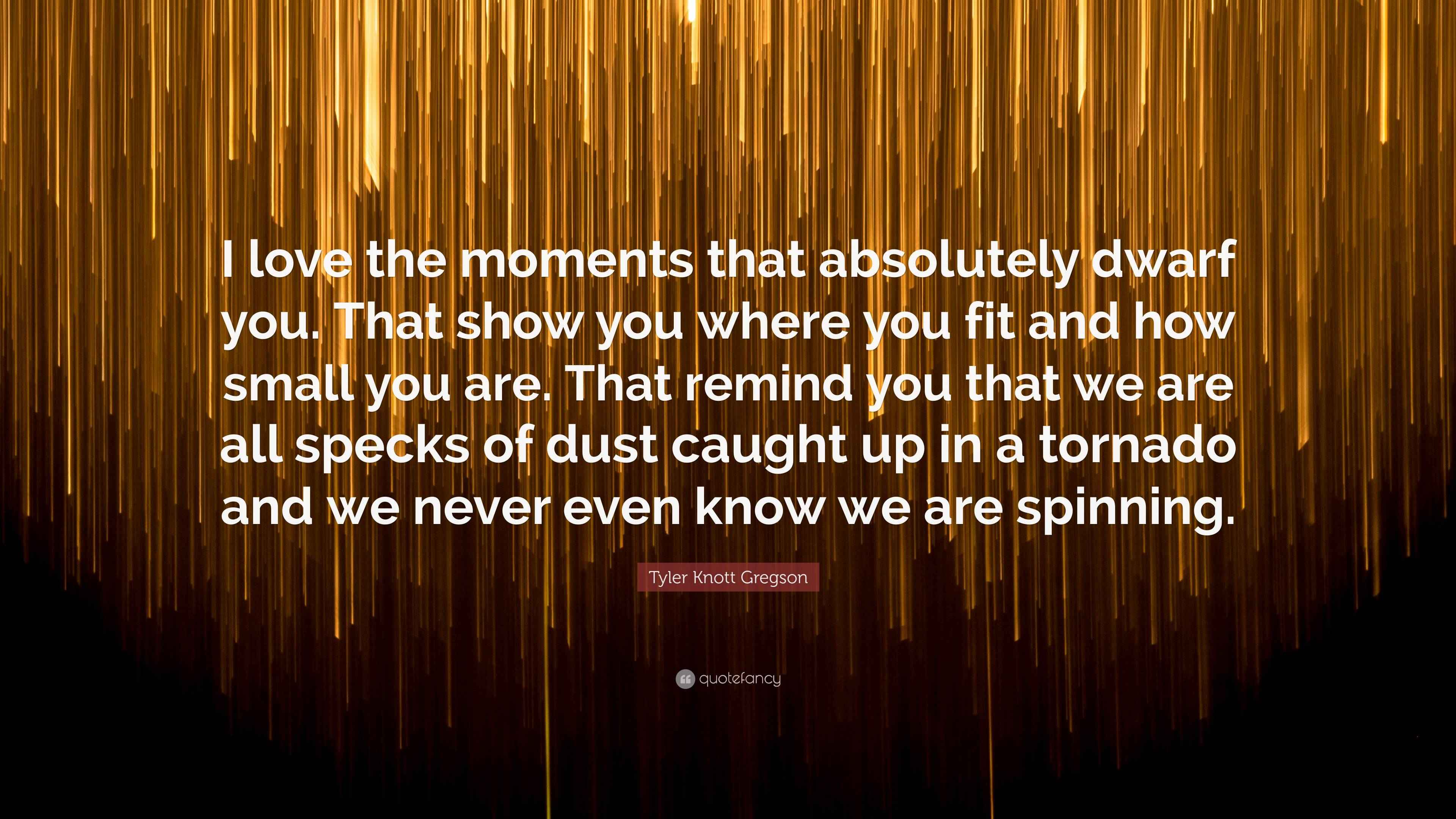 I love the moments that absolutely dwarf you. That show you where you fit and how small you are. That remind you that we are all specks of dust caught up in a tornado and we never even know we are spinning.

Tyler Knott Gregson

quotefancy